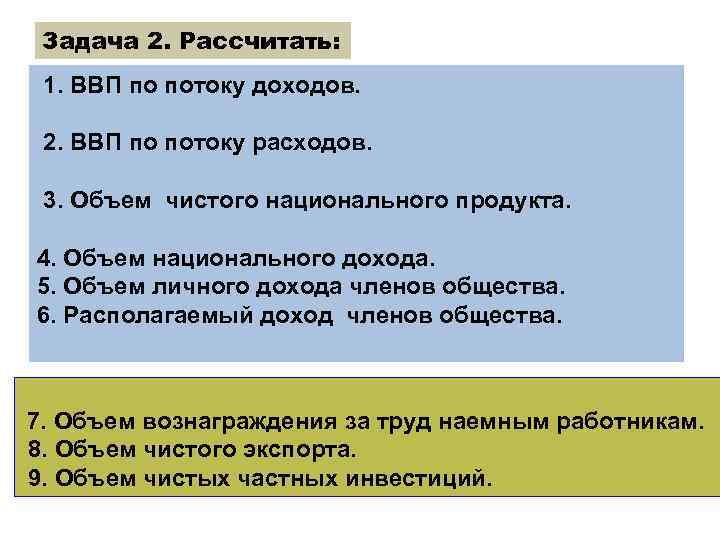 Задача 2. Рассчитать:

1. ВВП по потоку доходов.

2. ВВП по потоку расходов.

3. Объем чистого национального продукта.

4. Объем национального дохода.
5. Объем личного дохода членов общества.
6. Располагаемый доход членов общества.

7. Объем вознаграждения за труд наемным работникам.
8. Объем чистого экспорта.
9. Объем чистых частных инвестиций.